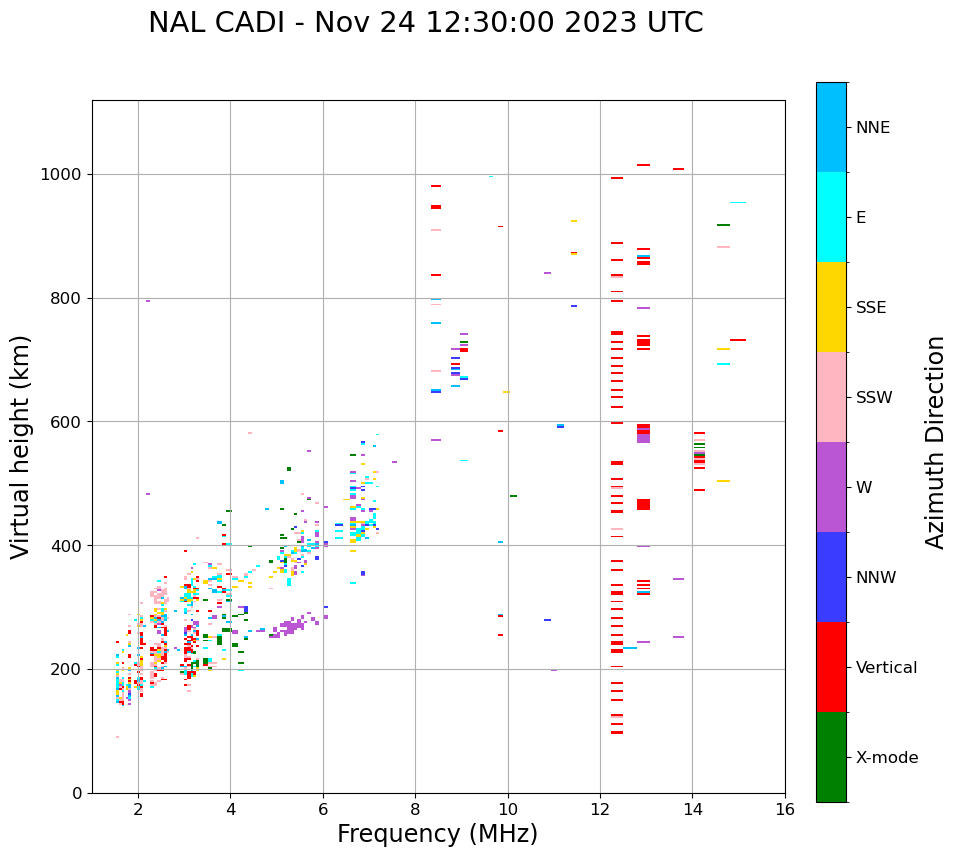 NAL CADI - Nov 24 12:30:00 2023 UTC

Virtual height (km)

1000
800
600
400
200
0

2
4
6
8
10
12
14
16

Frequency (MHz)

NNE
E
SSE
SSW
W
NNW
Vertical
X-mode

Azimuth Direction